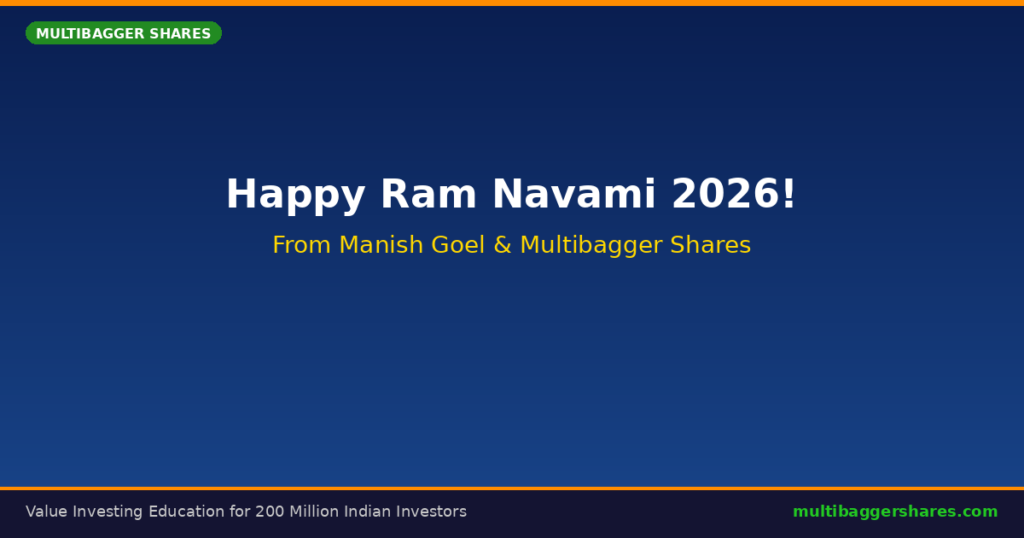 MULTIBAGGER SHARES

Happy Ram Navami 2026!

From Manish Goel & Multibagger Shares

Value Investing Education for 200 Million Indian Investors

multibaggershares.com